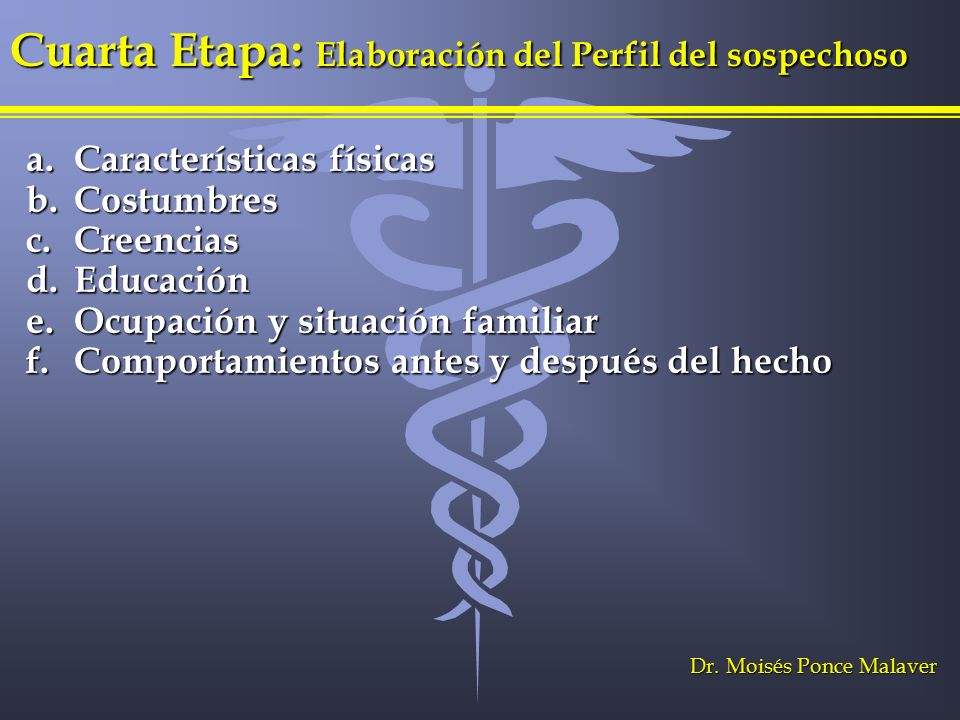 Cuarta Etapa: Elaboración del Perfil del sospechoso

a. Características físicas
b. Costumbres
c. Creencias
d. Educación
e. Ocupación y situación familiar
f. Comportamientos antes y después del hecho

Dr. Moisés Ponce Malaver